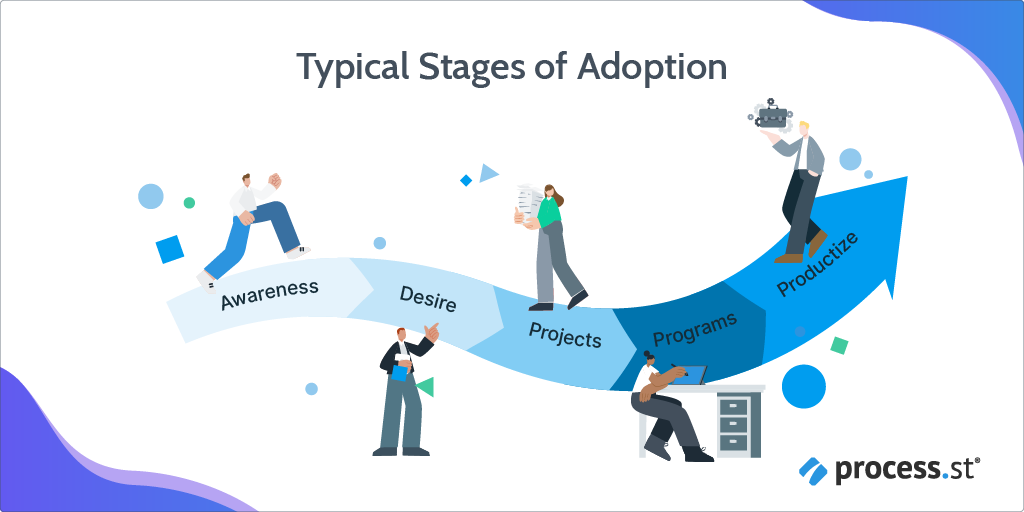 Typical Stages of Adoption

Awareness

Desire

Projects

Programs

Productize

process.st®